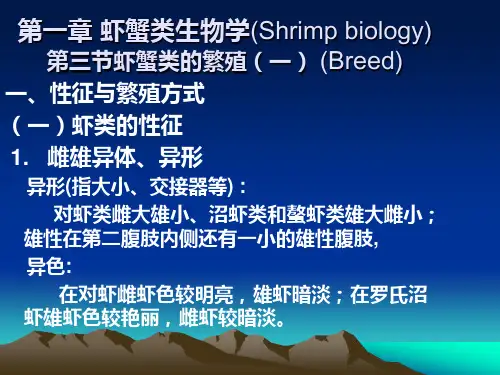 第一章 虾蟹类生物学(Shrimp biology)
第三节虾蟹类的繁殖（一） (Breed)

一、性征与繁殖方式

（一）虾类的性征

1. 雌雄异体、异形

异形(指大小、交接器等)：

对虾类雌大雄小、沼虾类和螯虾类雄大雌小；雄性在第二腹肢内侧还有一小的雄性腹肢,

异色:

在对虾雌虾色较明亮，雄虾暗淡；在罗氏沼虾雄虾色较艳丽，雌虾较暗淡。